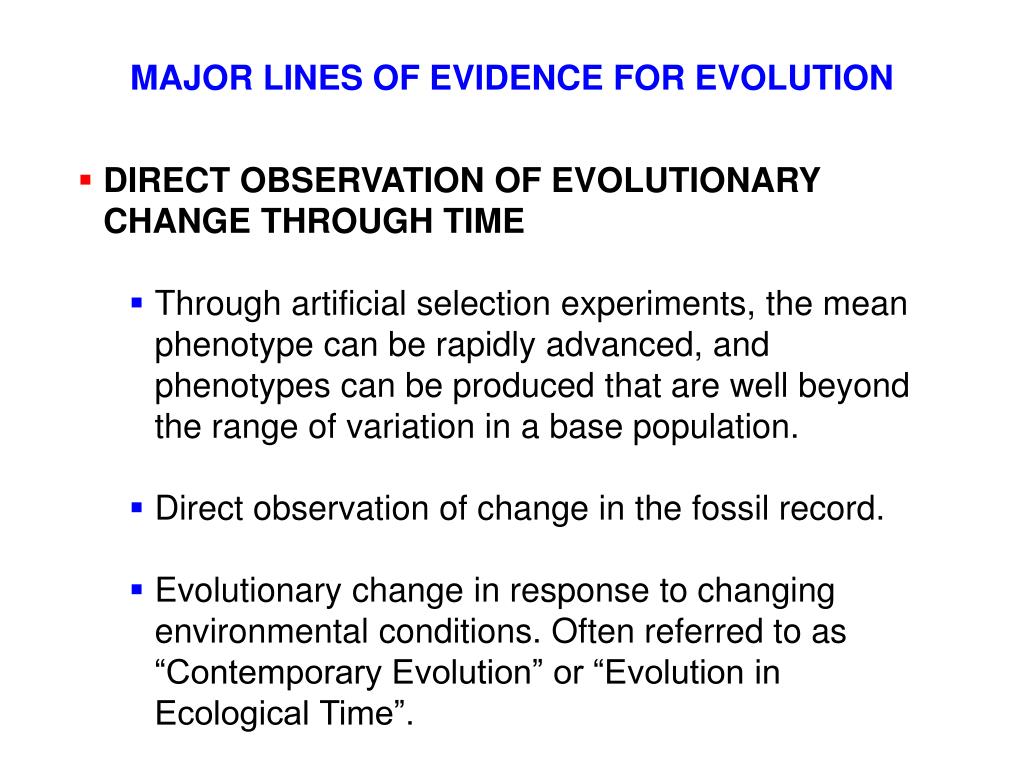 MAJOR LINES OF EVIDENCE FOR EVOLUTION

▪ DIRECT OBSERVATION OF EVOLUTIONARY CHANGE THROUGH TIME

▪ Through artificial selection experiments, the mean phenotype can be rapidly advanced, and phenotypes can be produced that are well beyond the range of variation in a base population.

▪ Direct observation of change in the fossil record.

▪ Evolutionary change in response to changing environmental conditions. Often referred to as “Contemporary Evolution” or “Evolution in Ecological Time”.